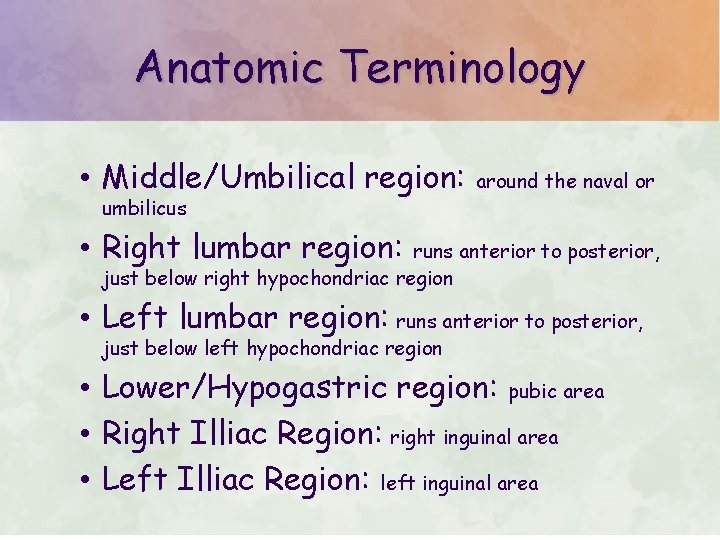 Anatomic Terminology

• Middle/Umbilical region: around the naval or umbilicus
• Right lumbar region: runs anterior to posterior, just below right hypochondriac region
• Left lumbar region: runs anterior to posterior, just below left hypochondriac region
• Lower/Hypogastric region: pubic area
• Right Illiac Region: right inguinal area
• Left Illiac Region: left inguinal area